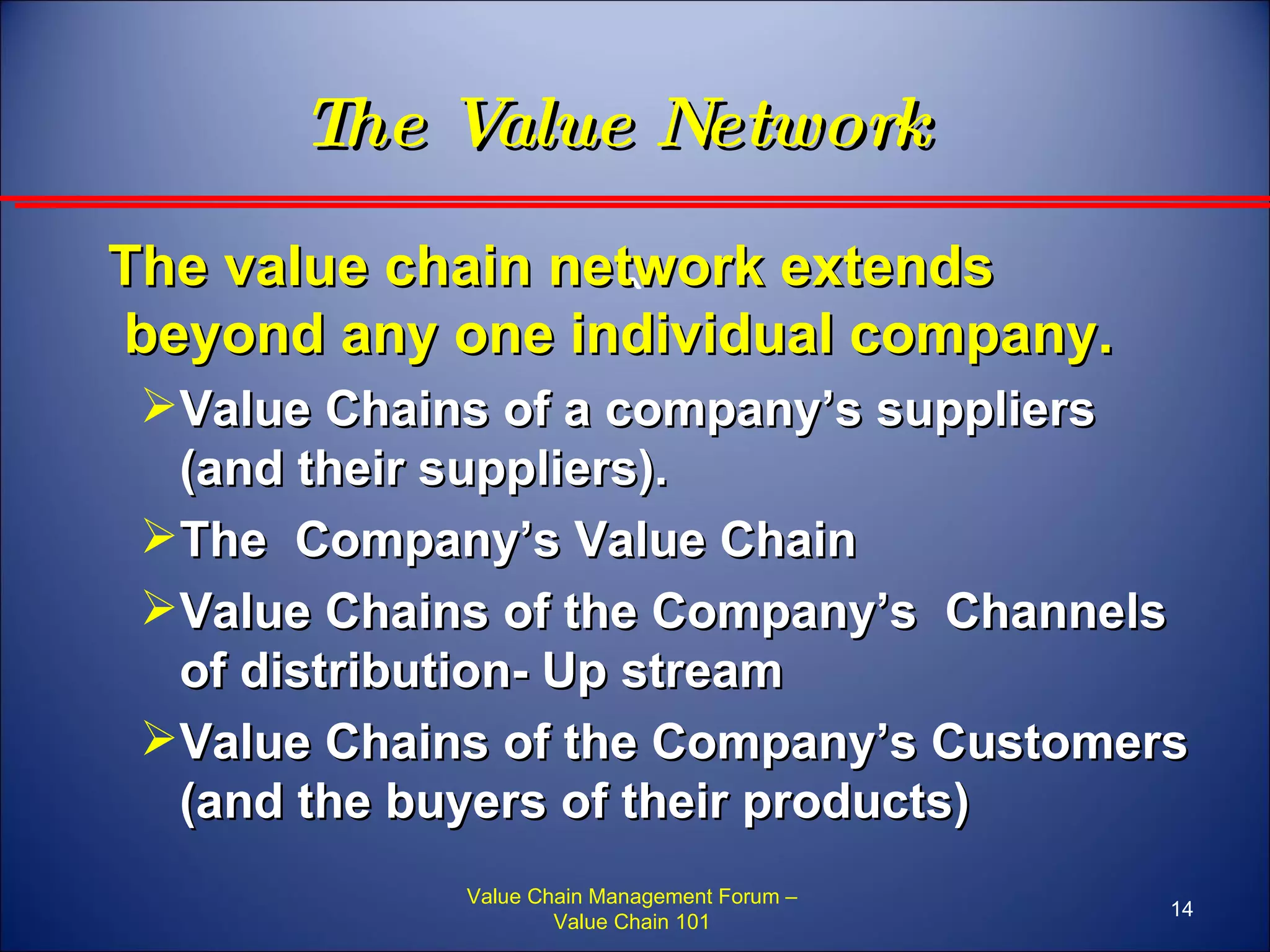 The Value Network

The value chain network extends beyond any one individual company.

➢Value Chains of a company's suppliers (and their suppliers).

➢The  Company's Value Chain

➢Value Chains of the Company's  Channels of distribution- Up stream

➢Value Chains of the Company's Customers (and the buyers of their products)

Value Chain Management Forum – Value Chain 101

14